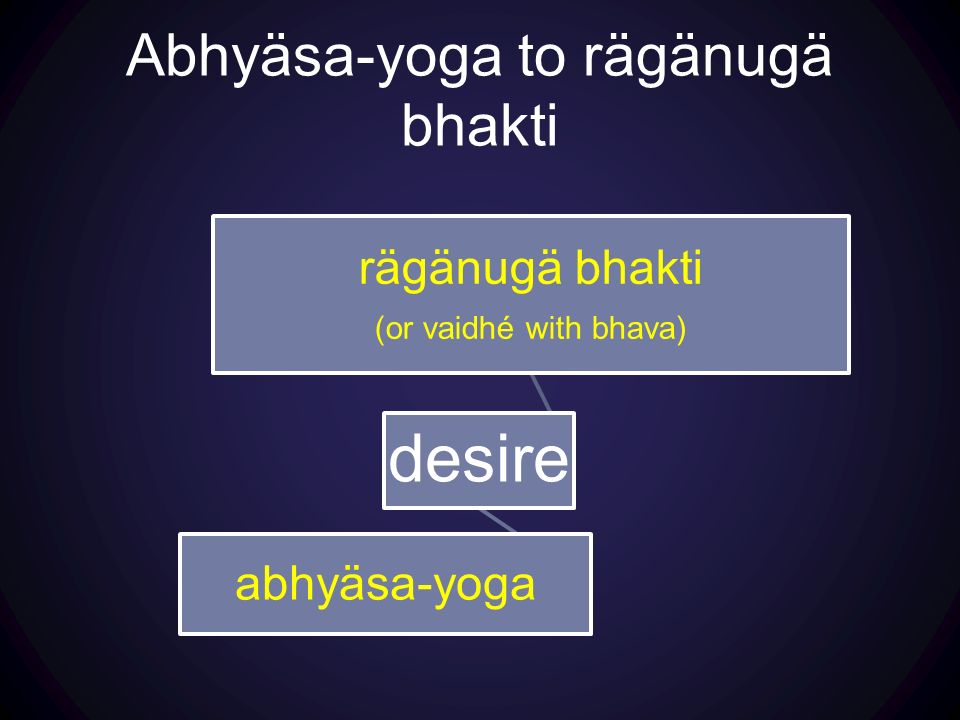 Abhyäsa-yoga to rägänugä bhakti

rägänugä bhakti
(or vaidhé with bhava)

desire

abhyäsa-yoga